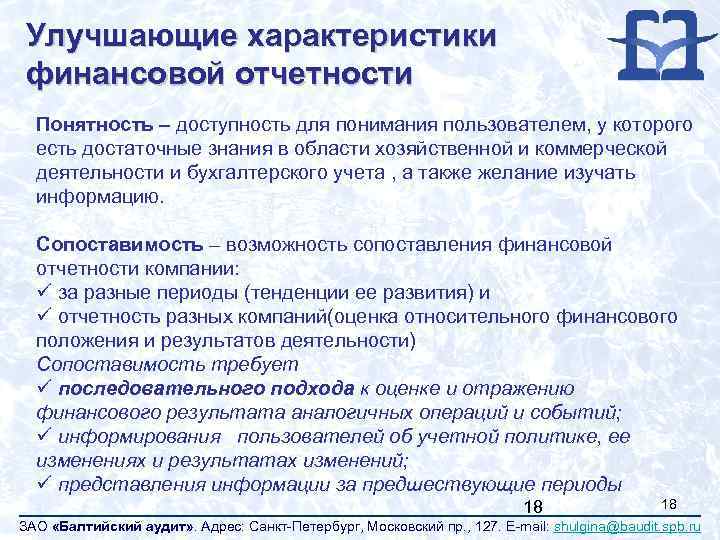 Улучшающие характеристики финансовой отчетности

Понятность – доступность для понимания пользователем, у которого есть достаточные знания в области хозяйственной и коммерческой деятельности и бухгалтерского учета , а также желание изучать информацию.

Сопоставимость – возможность сопоставления финансовой отчетности компании:
✓ за разные периоды (тенденции ее развития) и
✓ отчетность разных компаний(оценка относительного финансового положения и результатов деятельности)
Сопоставимость требует
✓ последовательного подхода к оценке и отражению финансового результата аналогичных операций и событий;
✓ информирования пользователей об учетной политике, ее изменениях и результатах изменений;
✓ представления информации за предшествующие периоды

18

18

ЗАО «Балтийский аудит». Адрес: Санкт-Петербург, Московский пр., 127. E-mail: shulgina@baudit.spb.ru